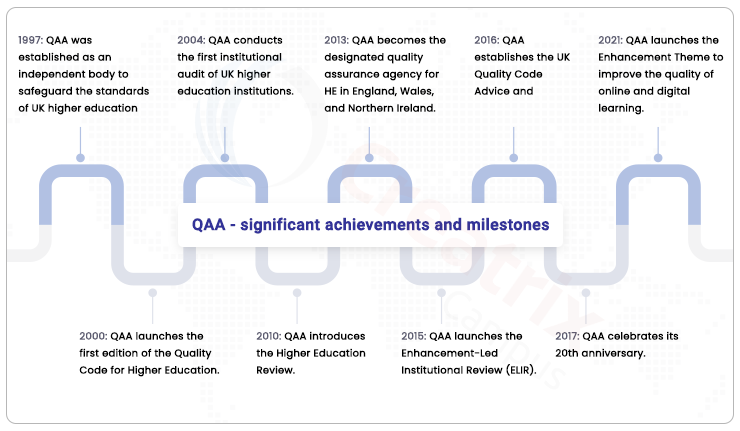 1997: QAA was established as an independent body to safeguard the standards of UK higher education

2004: QAA conducts the first institutional audit of UK higher education institutions.

2013: QAA becomes the designated quality assurance agency for HE in England, Wales, and Northern Ireland.

2016: QAA establishes the UK Quality Code Advice and

2021: QAA launches the Enhancement Theme to improve the quality of online and digital learning.

QAA - significant achievements and milestones

2000: QAA launches the first edition of the Quality Code for Higher Education.

2010: QAA introduces the Higher Education Review.

2015: QAA launches the Enhancement-Led Institutional Review (ELIR).

2017: QAA celebrates its 20th anniversary.